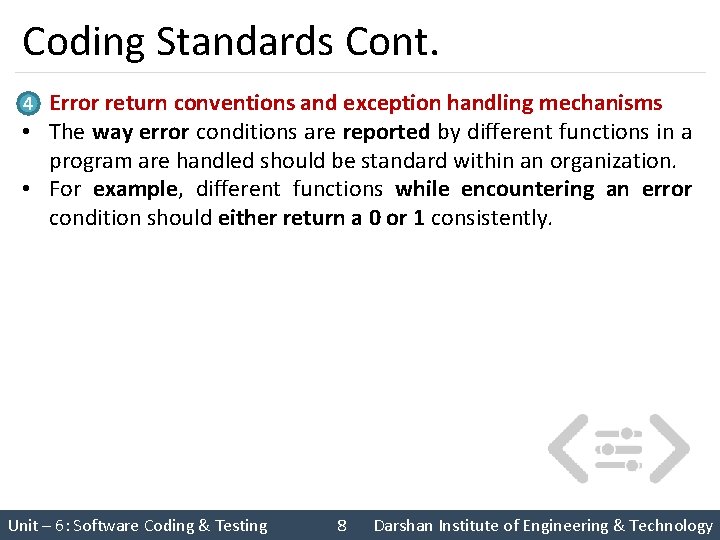 Coding Standards Cont.

4 Error return conventions and exception handling mechanisms

• The way error conditions are reported by different functions in a program are handled should be standard within an organization.
• For example, different functions while encountering an error condition should either return a 0 or 1 consistently.

Unit – 6: Software Coding & Testing 8 Darshan Institute of Engineering & Technology